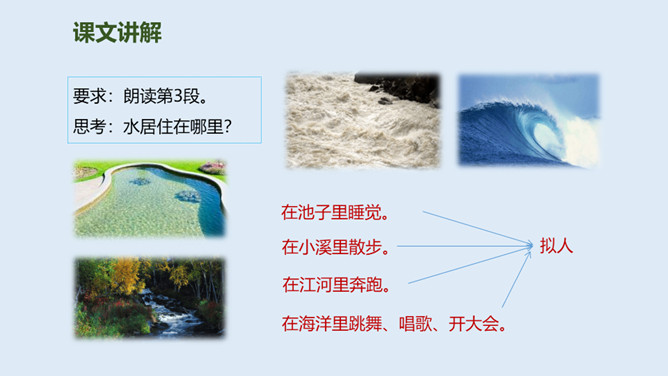 课文讲解

要求：朗读第3段。
思考：水居住在哪里?

在池子里睡觉。
在小溪里散步。
在江河里奔跑。
在海洋里跳舞、唱歌、开大会。

拟人